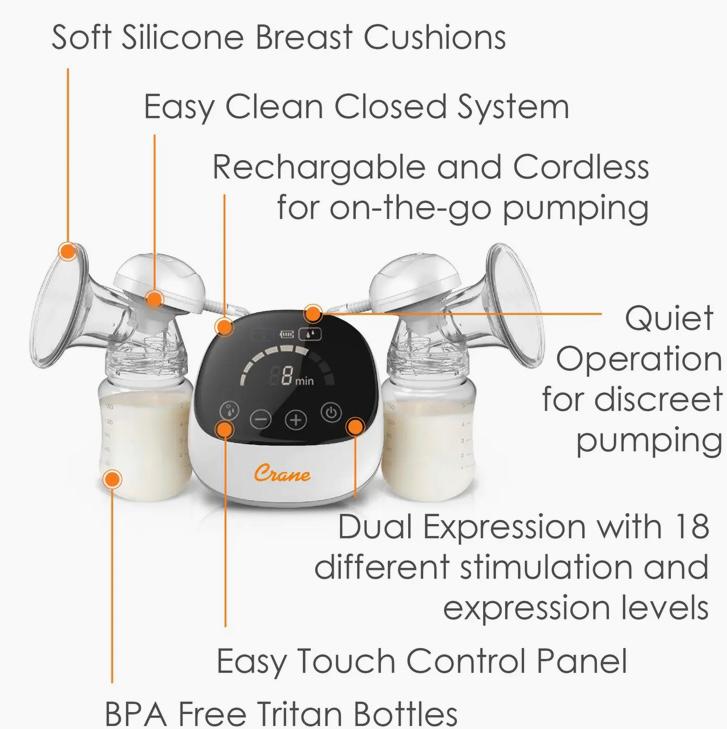 Soft Silicone Breast Cushions

Easy Clean Closed System

Rechargable and Cordless for on-the-go pumping

Quiet Operation for discreet pumping

8 min

Crane

Dual Expression with 18 different stimulation and expression levels

Easy Touch Control Panel

BPA Free Tritan Bottles